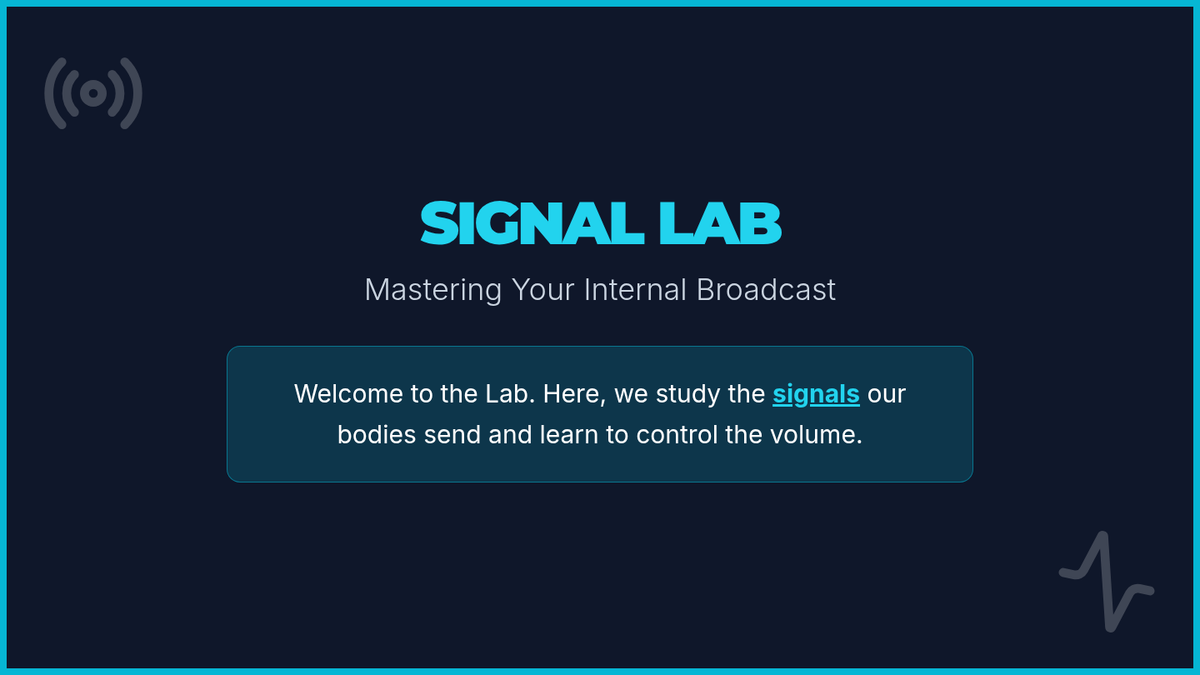 SIGNAL LAB

Mastering Your Internal Broadcast

Welcome to the Lab. Here, we study the signals our bodies send and learn to control the volume.